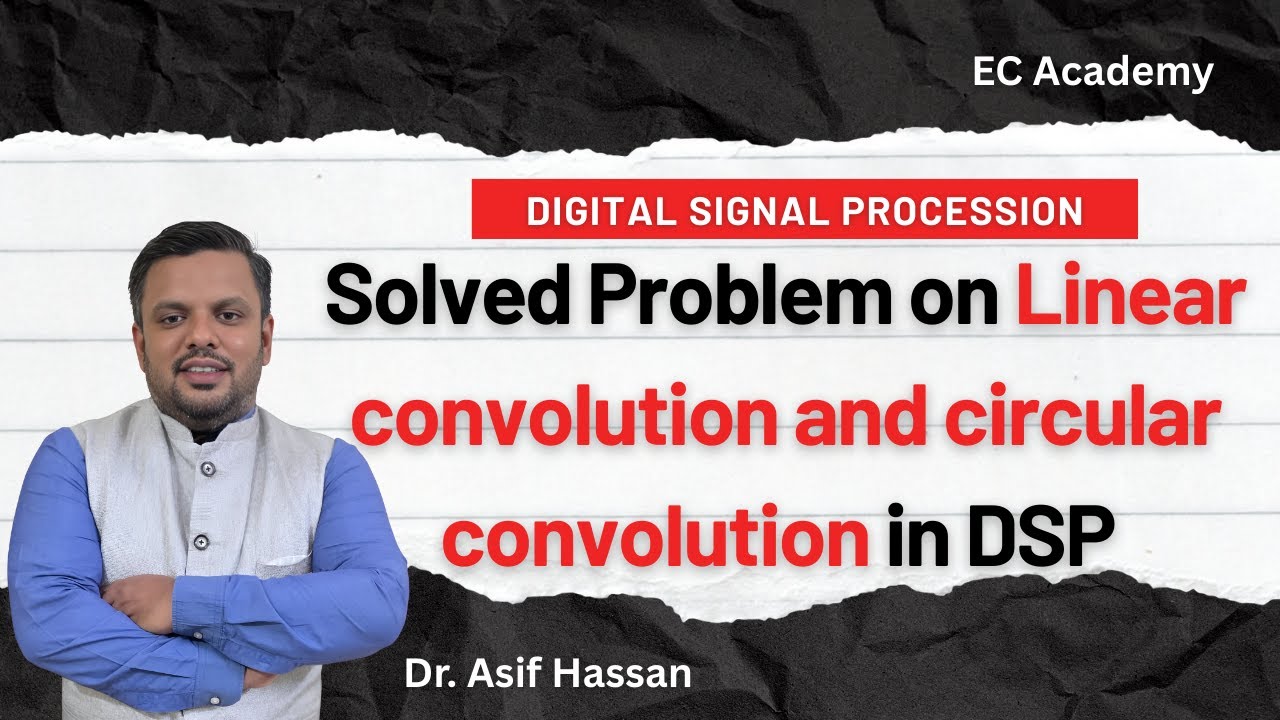 EC Academy

DIGITAL SIGNAL PROCESSION

Solved Problem on Linear convolution and circular convolution in DSP

Dr. Asif Hassan